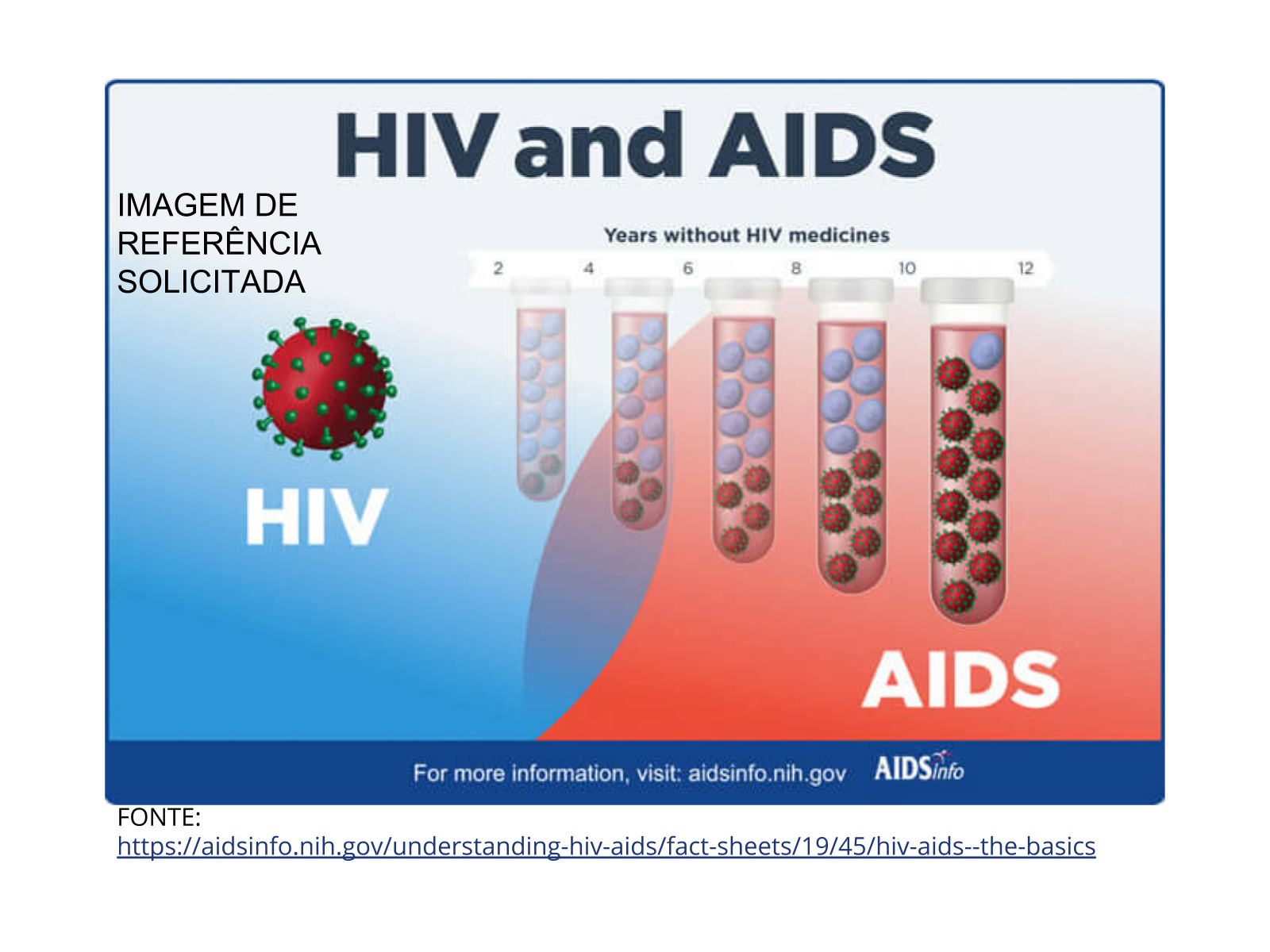 HIV and AIDS

IMAGEM DE REFERÊNCIA SOLICITADA

Years without HIV medicines

2 4 6 8 10 12

HIV

AIDS

For more information, visit: aidsinfo.nih.gov AIDSinfo

FONTE: https://aidsinfo.nih.gov/understanding-hiv-aids/fact-sheets/19/45/hiv-aids--the-basics